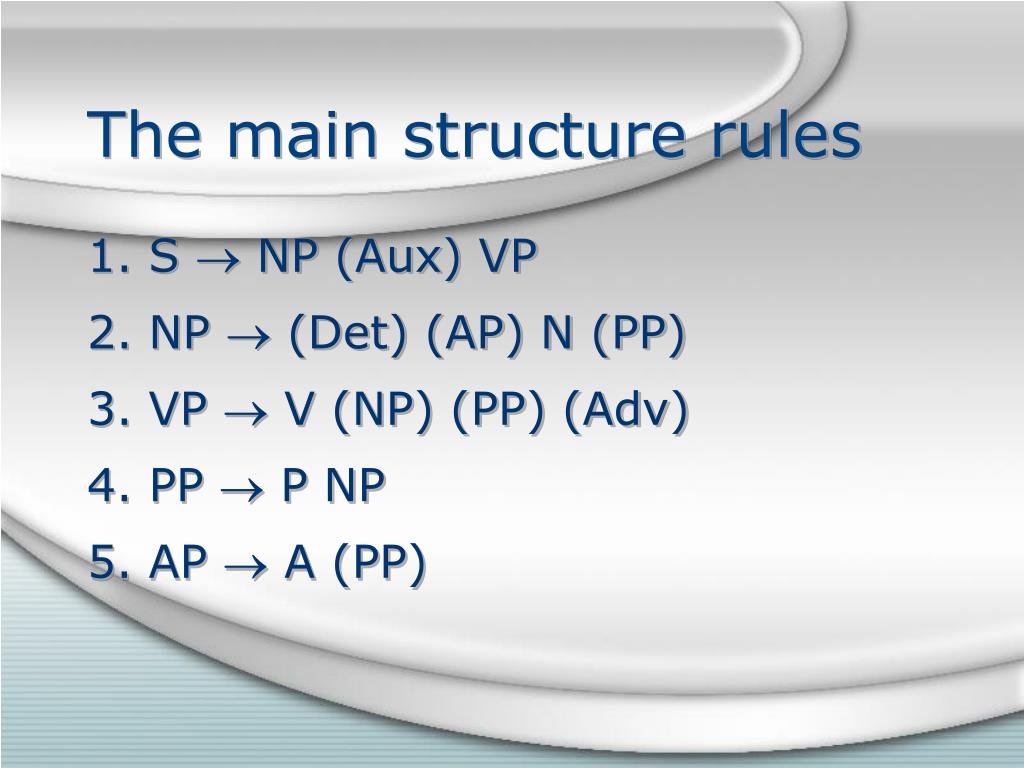 The main structure rules

1. S $\rightarrow$ NP (Aux) VP

2. NP $\rightarrow$ (Det) (AP) N (PP)

3. VP $\rightarrow$ V (NP) (PP) (Adv)

4. PP $\rightarrow$ P NP

5. AP $\rightarrow$ A (PP)